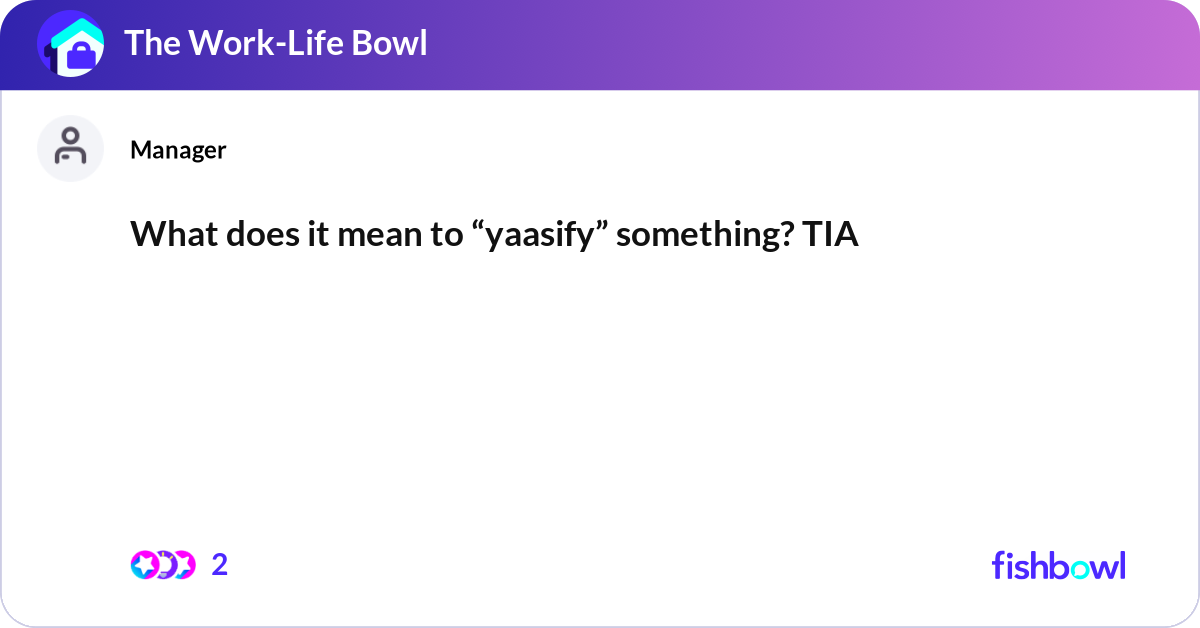 The Work-Life Bowl

Manager

What does it mean to “yaasify” something? TIA

2

fishbowl